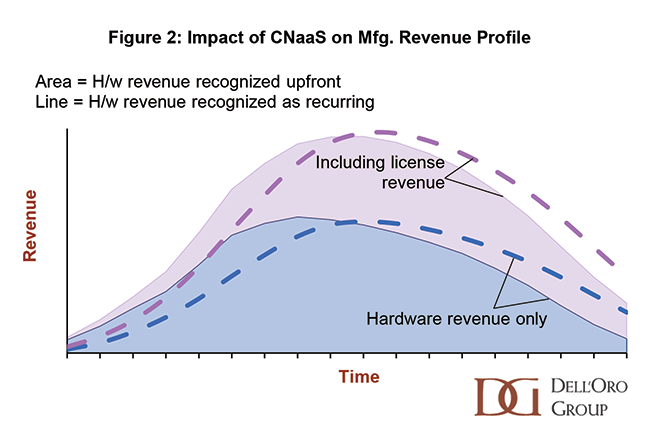 Figure 2: Impact of CNaaS on Mfg. Revenue Profile

Area = H/w revenue recognized upfront
Line = H/w revenue recognized as recurring

Revenue

Including license revenue

Hardware revenue only

Time

DG DELL'ORO GROUP